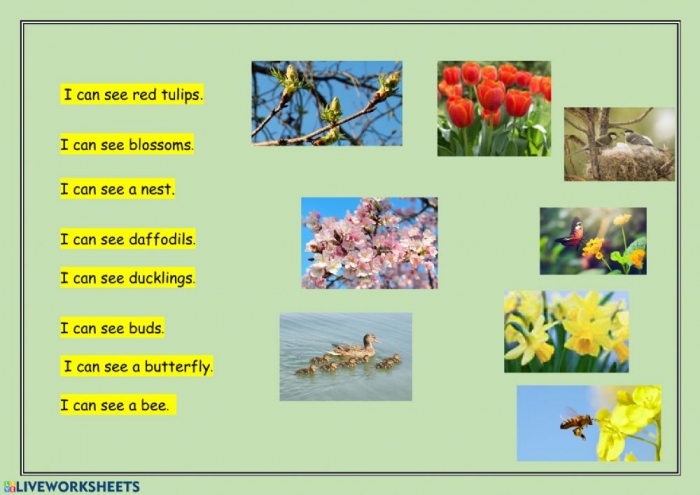 I can see red tulips.

I can see blossoms.

I can see a nest.

I can see daffodils.

I can see ducklings.

I can see buds.

I can see a butterfly.

I can see a bee.

LIVEWORKSHEETS